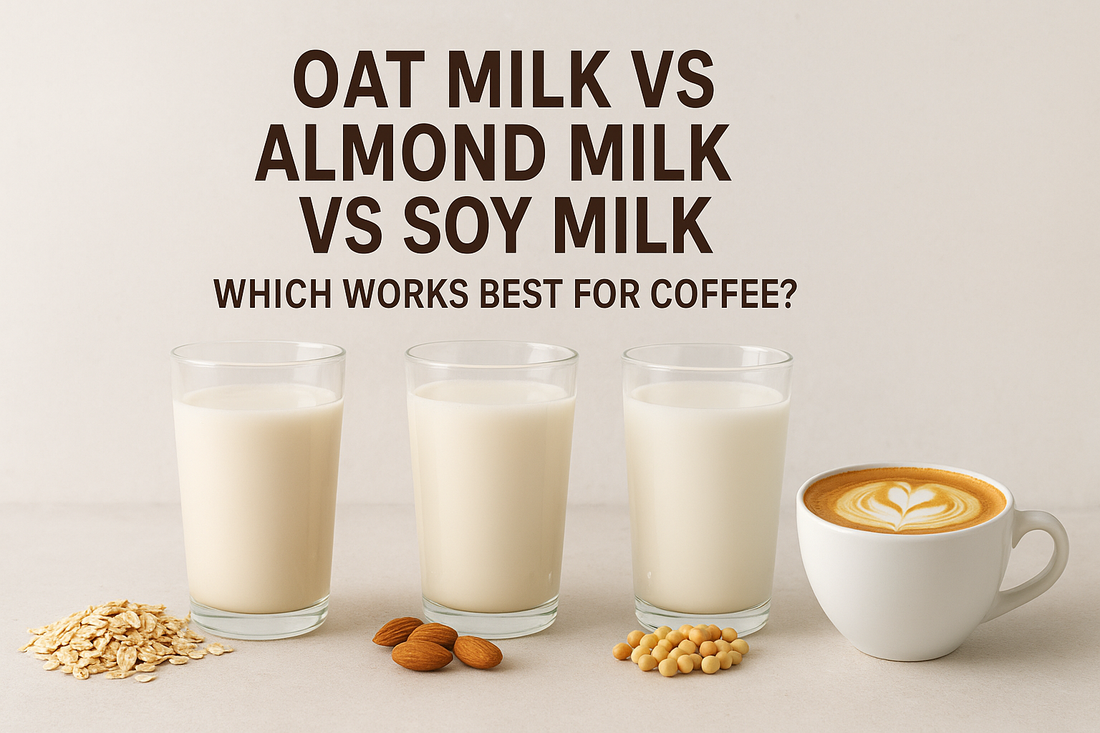 OAT MILK VS ALMOND MILK VS SOY MILK

WHICH WORKS BEST FOR COFFEE?